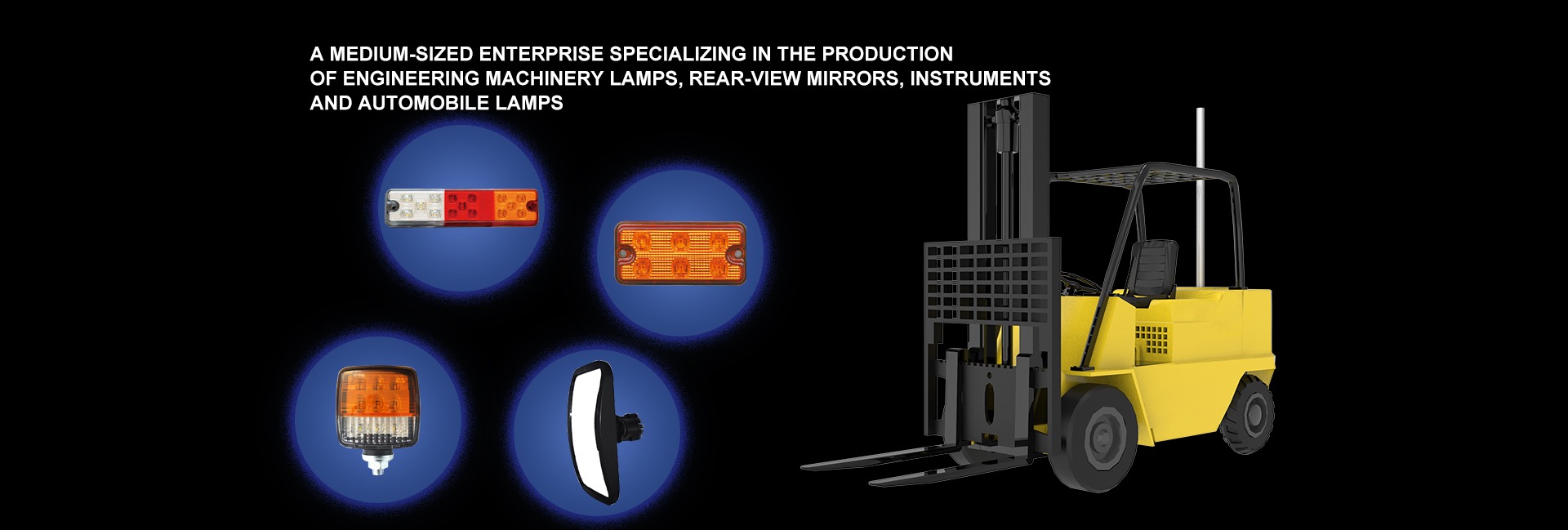 A MEDIUM-SIZED ENTERPRISE SPECIALIZING IN THE PRODUCTION OF ENGINEERING MACHINERY LAMPS, REAR-VIEW MIRRORS, INSTRUMENTS AND AUTOMOBILE LAMPS